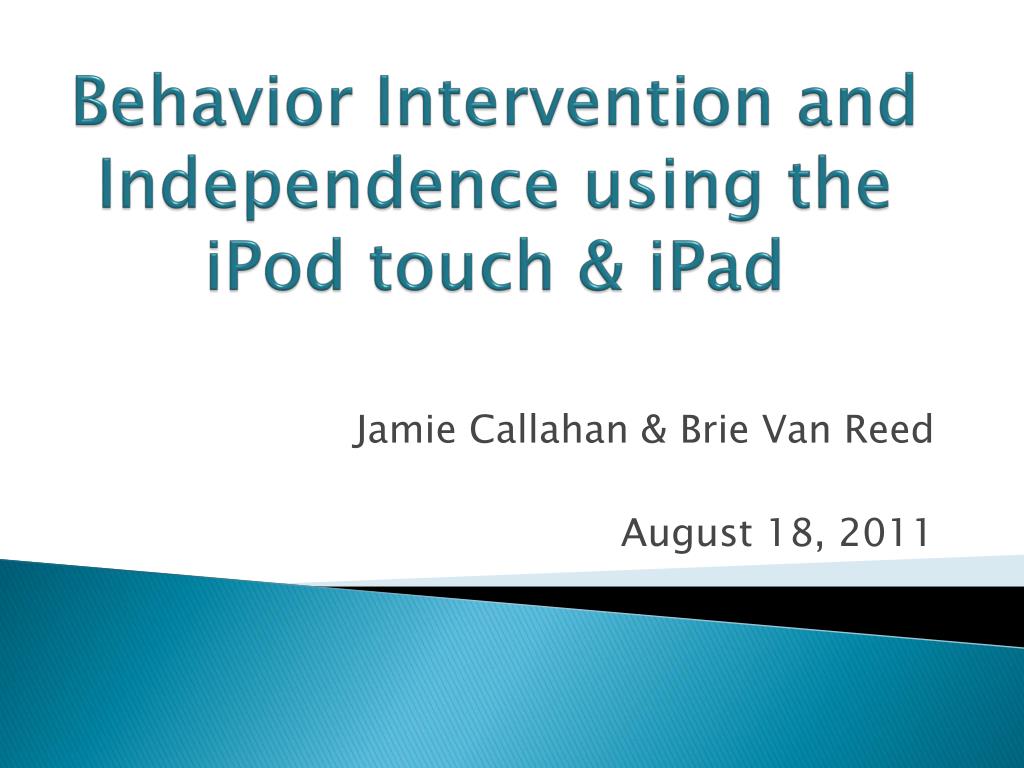 Behavior Intervention and Independence using the iPod touch & iPad

Jamie Callahan & Brie Van Reed

August 18, 2011